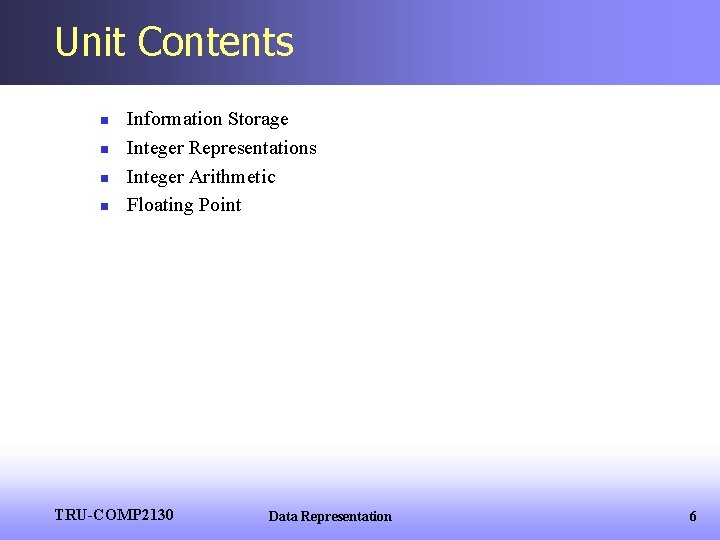 Unit Contents

- Information Storage
- Integer Representations
- Integer Arithmetic
- Floating Point

TRU-COMP2130 Data Representation 6